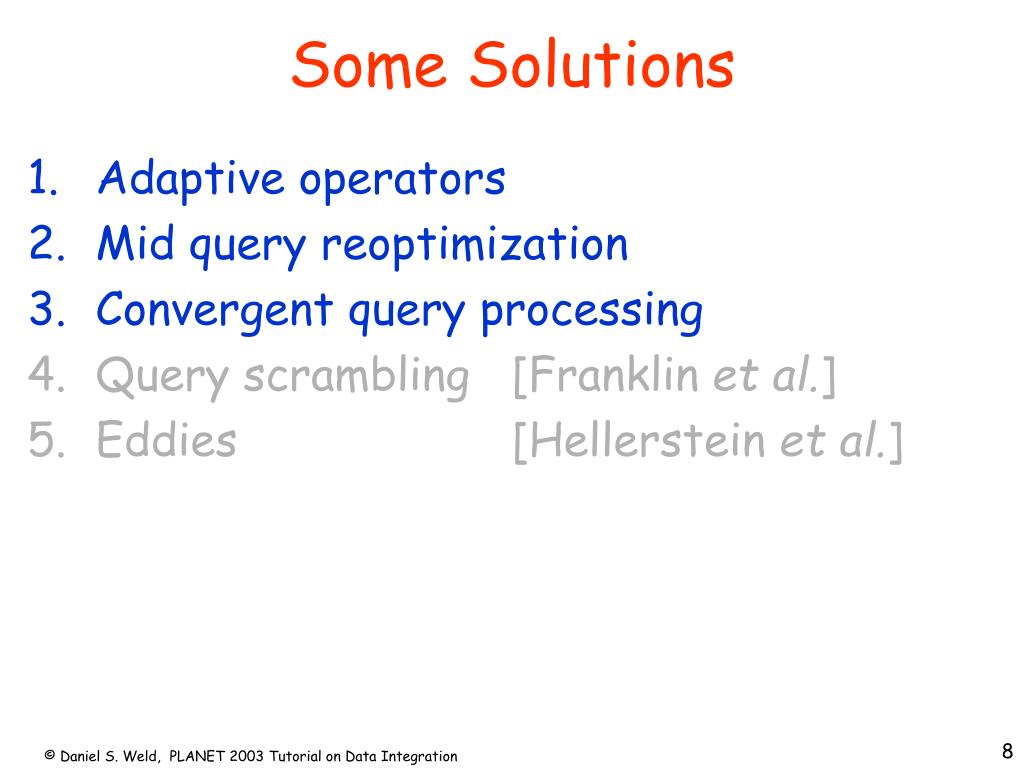 Some Solutions

1. Adaptive operators
2. Mid query reoptimization
3. Convergent query processing
4. Query scrambling [Franklin et al.]
5. Eddies [Hellerstein et al.]

© Daniel S. Weld, PLANET 2003 Tutorial on Data Integration

8